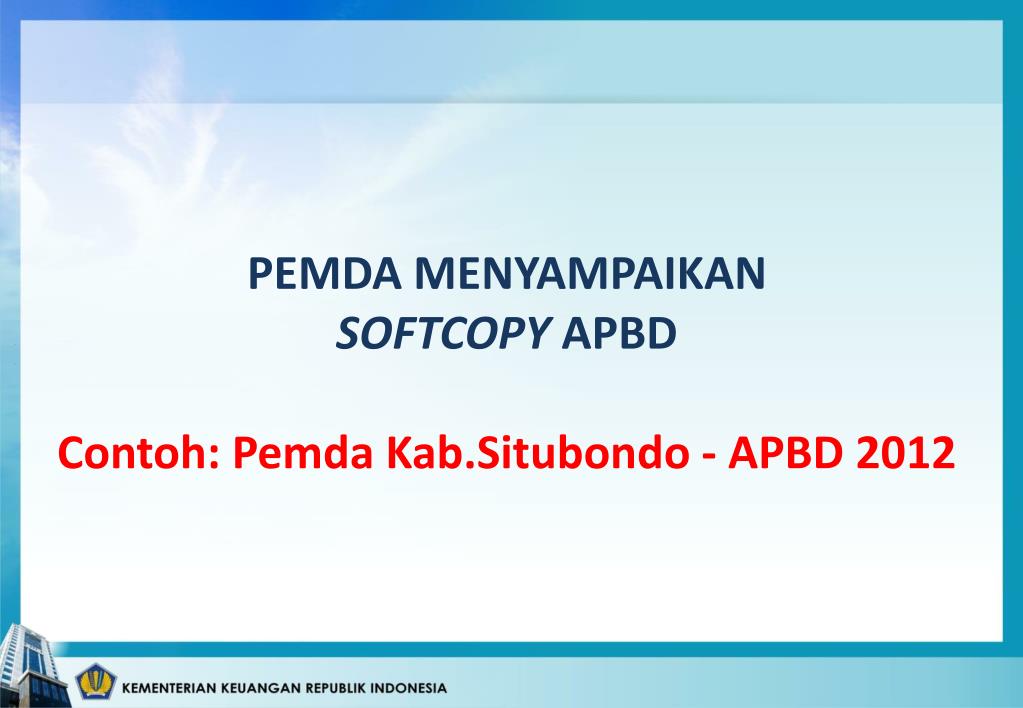 PEMDA MENYAMPAIKAN
SOFTCOPY APBD

Contoh: Pemda Kab.Situbondo - APBD 2012

KEMENTERIAN KEUANGAN REPUBLIK INDONESIA